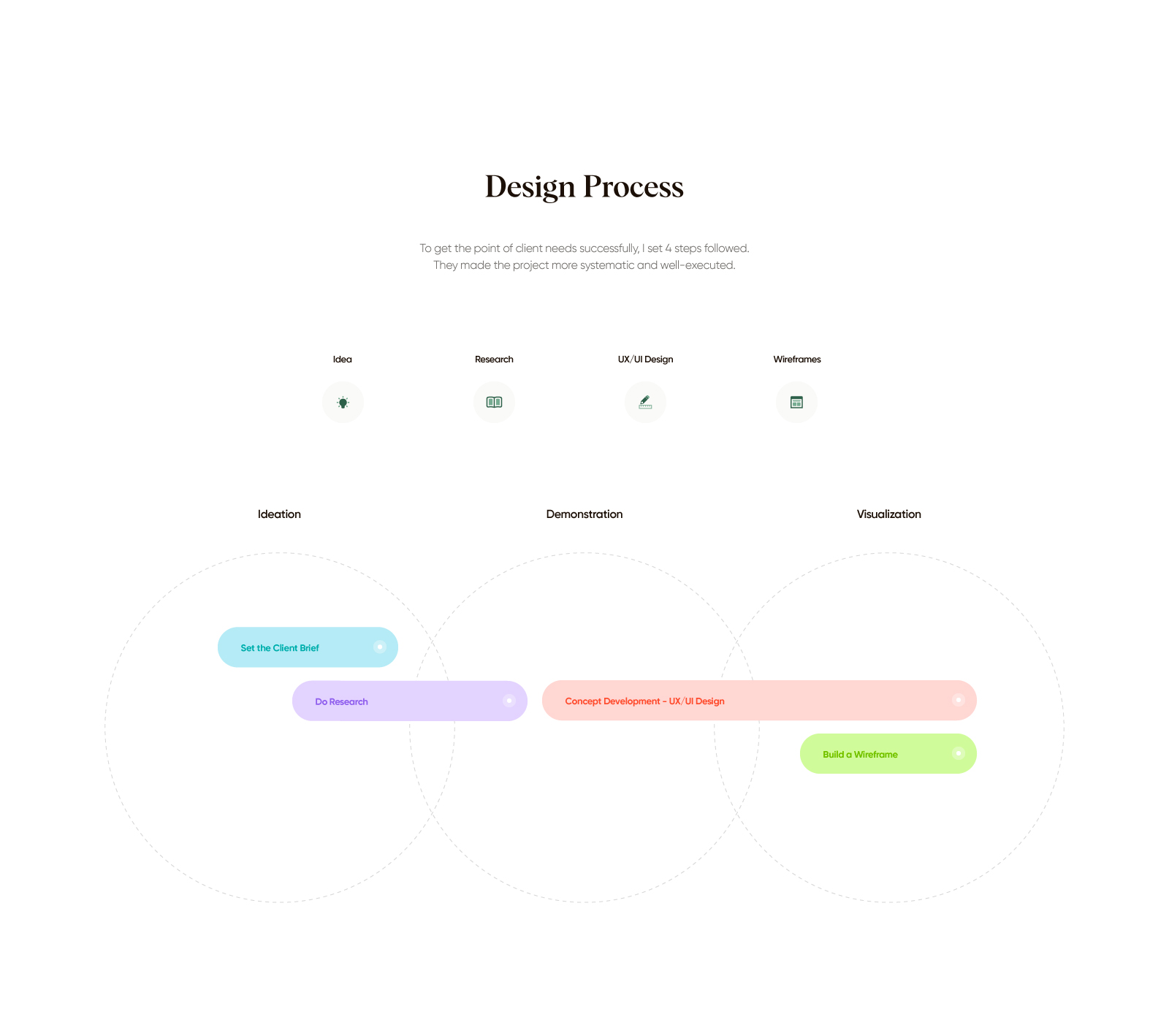 Design Process

To get the point of client needs successfully, I set 4 steps followed. They made the project more systematic and well-executed.

Idea

Research

UX/UI Design

Wireframes

Ideation

Demonstration

Visualization

Set the Client Brief

Do Research

Concept Development - UX/UI Design

Build a Wireframe